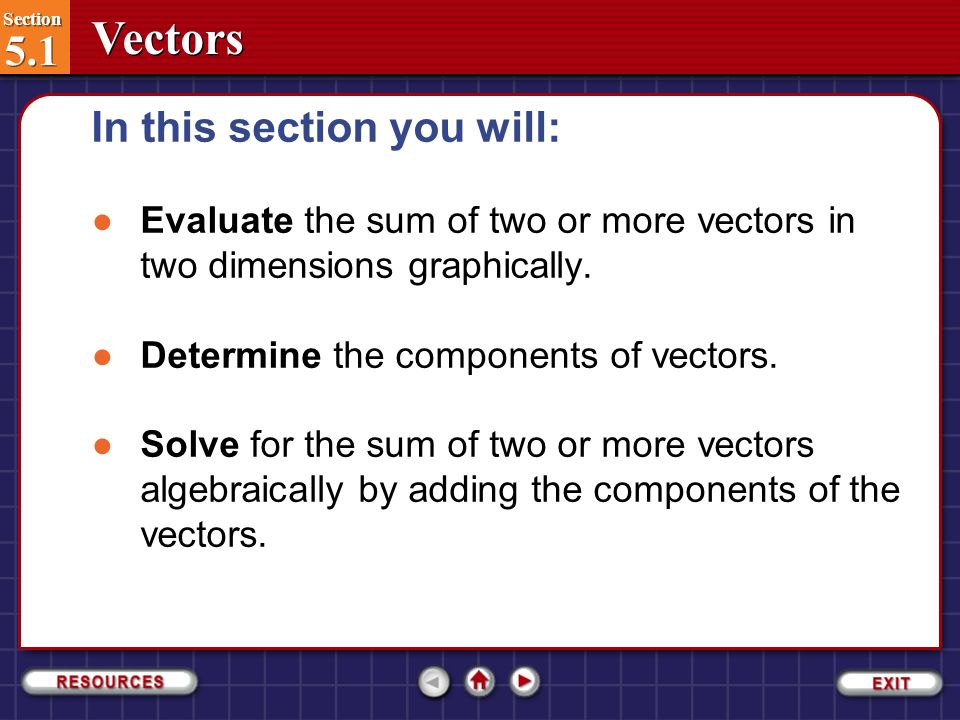 Section
5.1
Vectors

In this section you will:

● Evaluate the sum of two or more vectors in two dimensions graphically.

● Determine the components of vectors.

● Solve for the sum of two or more vectors algebraically by adding the components of the vectors.

RESOURCES

EXIT